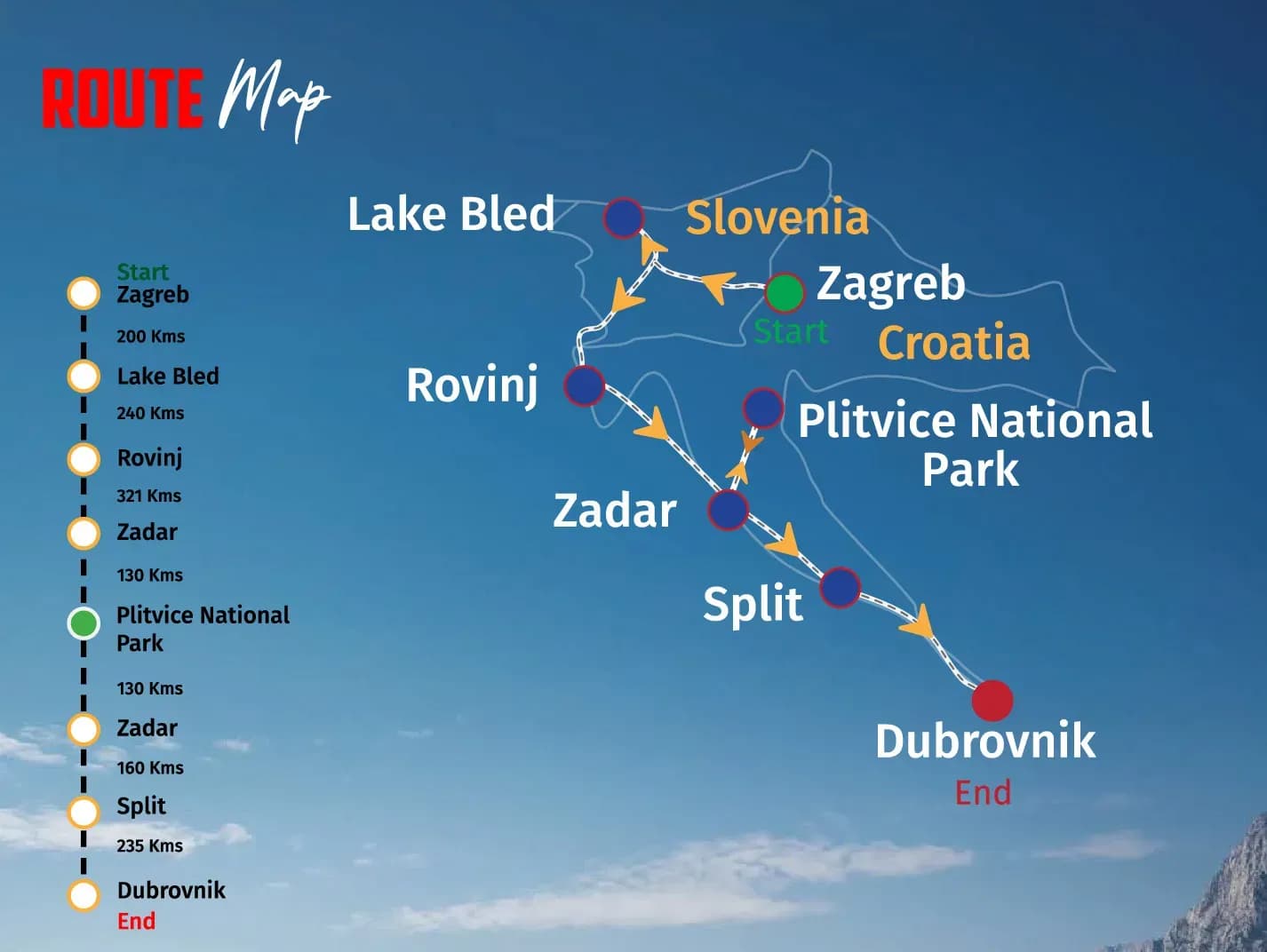 ROUTE Map

Start
Zagreb

200 Kms

Lake Bled

240 Kms

Rovinj

321 Kms

Zadar

130 Kms

Plitvice National Park

130 Kms

Zadar

160 Kms

Split

235 Kms

Dubrovnik
End

Lake Bled

Slovenia

Zagreb

Start

Croatia

Rovinj

Plitvice National Park

Zadar

Split

Dubrovnik

End